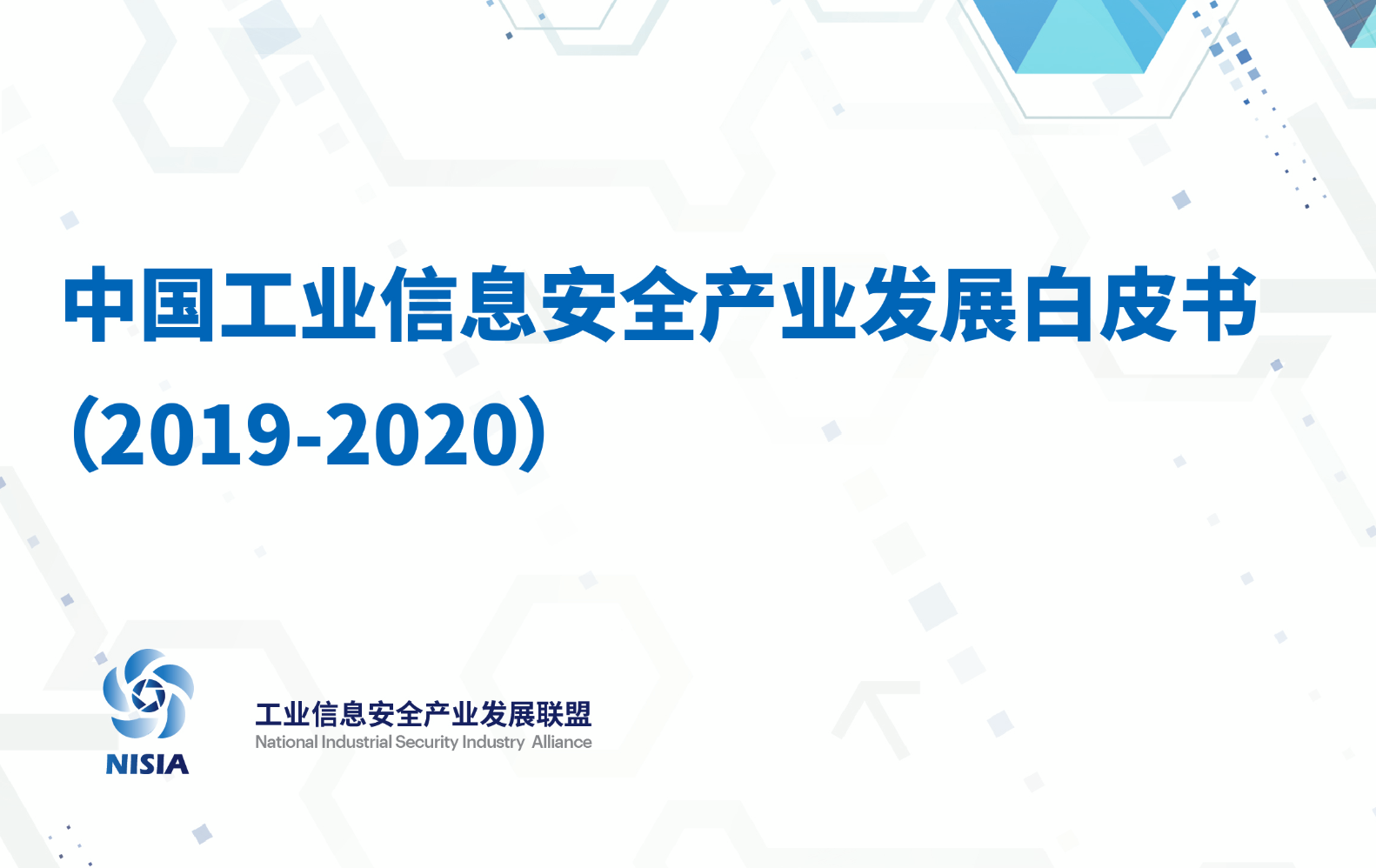 中国工业信息安全产业发展白皮书

（2019-2020）

NISIA

工业信息安全产业发展联盟
National Industrial Security Industry Alliance